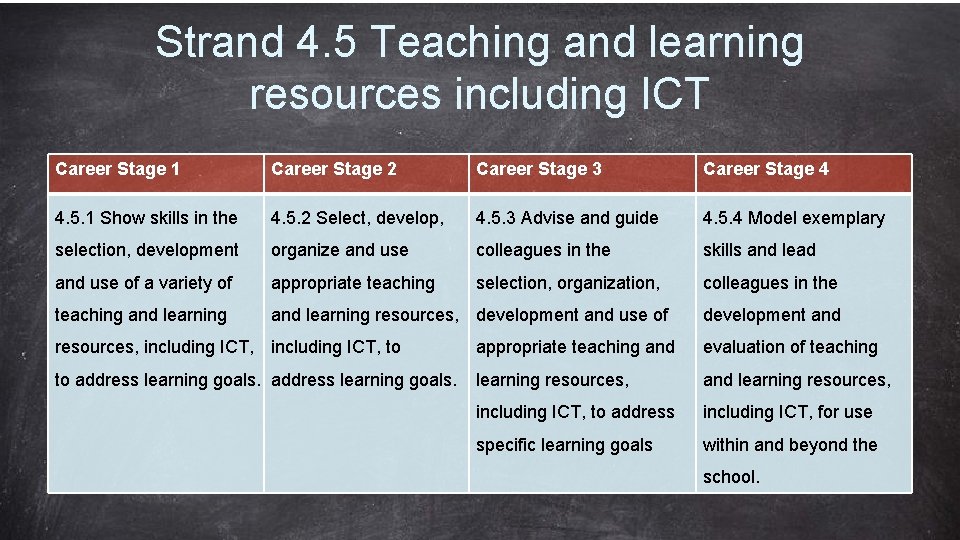 Strand 4.5 Teaching and learning resources including ICT

| Career Stage 1 | Career Stage 2 | Career Stage 3 | Career Stage 4 |
|---|---|---|---|
| 4.5.1 Show skills in the selection, development and use of a variety of teaching and learning resources, including ICT, to address learning goals. | 4.5.2 Select, develop, organize and use appropriate teaching and learning resources, including ICT, to address learning goals. | 4.5.3 Advise and guide colleagues in the selection, organization, development and use of appropriate teaching and learning resources, including ICT, to address specific learning goals | 4.5.4 Model exemplary skills and lead colleagues in the development and evaluation of teaching and learning resources, including ICT, for use within and beyond the school. |